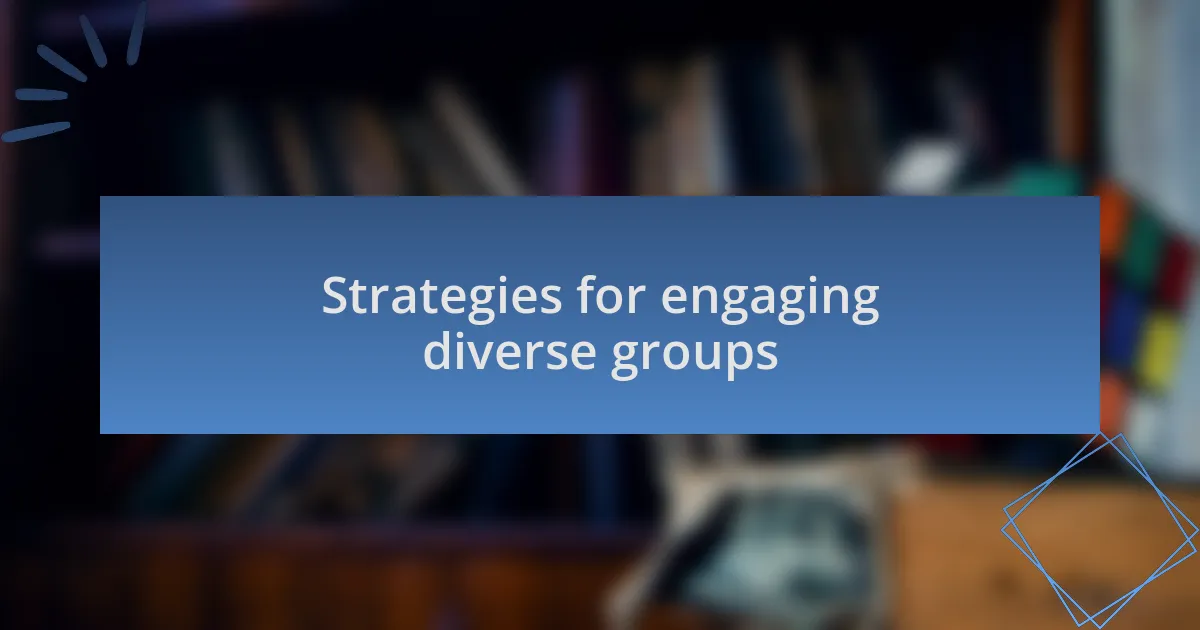 Strategies for engaging diverse groups